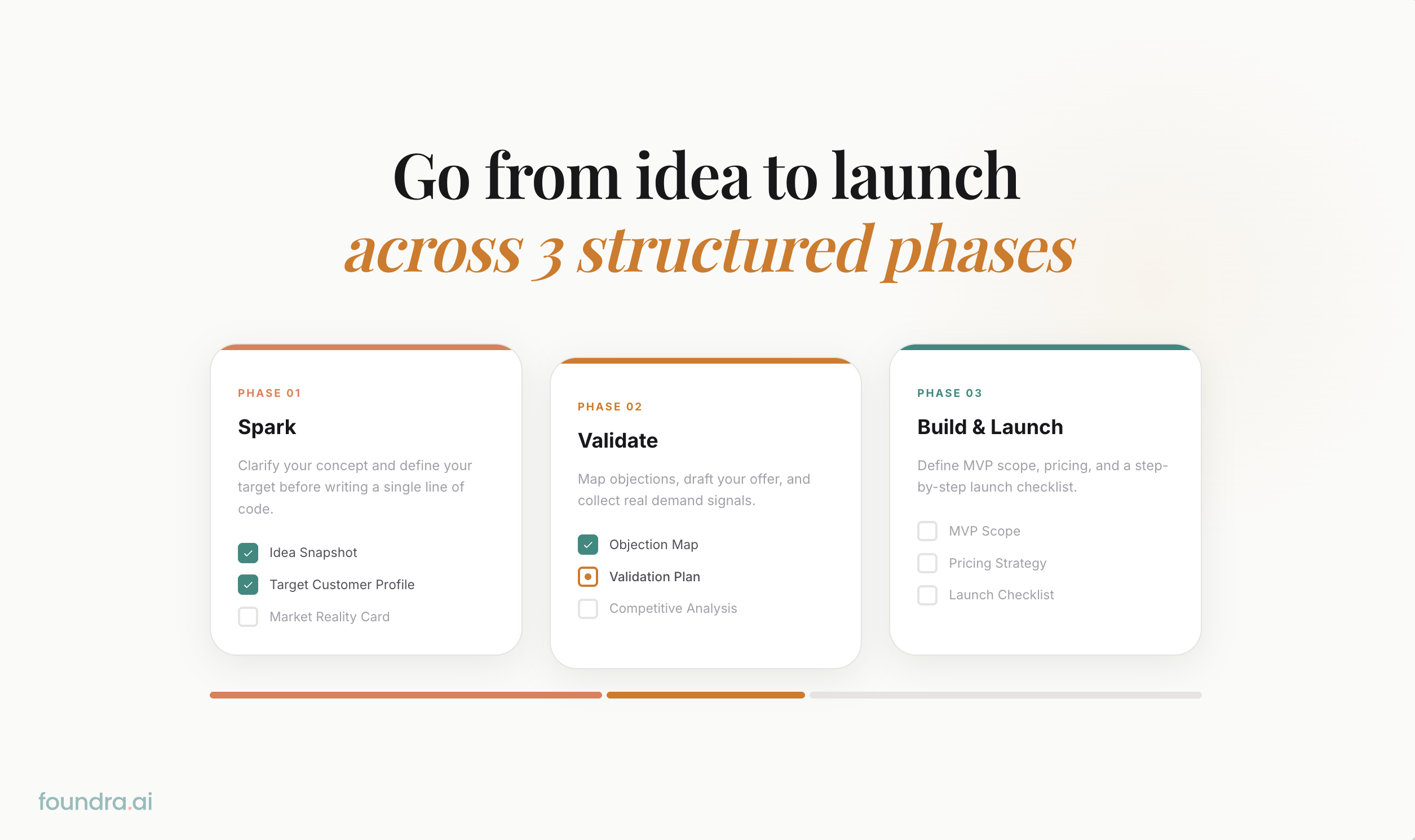 Go from idea to launch
across 3 structured phases

PHASE 01

Spark

Clarify your concept and define your target before writing a single line of code.

Idea Snapshot
Target Customer Profile
Market Reality Card

PHASE 02

Validate

Map objections, draft your offer, and collect real demand signals.

Objection Map
Validation Plan
Competitive Analysis

PHASE 03

Build & Launch

Define MVP scope, pricing, and a step-by-step launch checklist.

MVP Scope
Pricing Strategy
Launch Checklist

foundra.ai